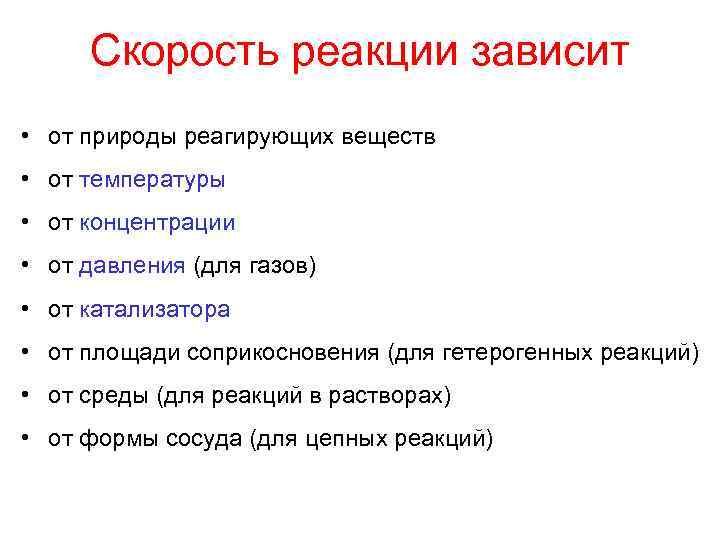 Скорость реакции зависит

• от природы реагирующих веществ
• от температуры
• от концентрации
• от давления (для газов)
• от катализатора
• от площади соприкосновения (для гетерогенных реакций)
• от среды (для реакций в растворах)
• от формы сосуда (для цепных реакций)